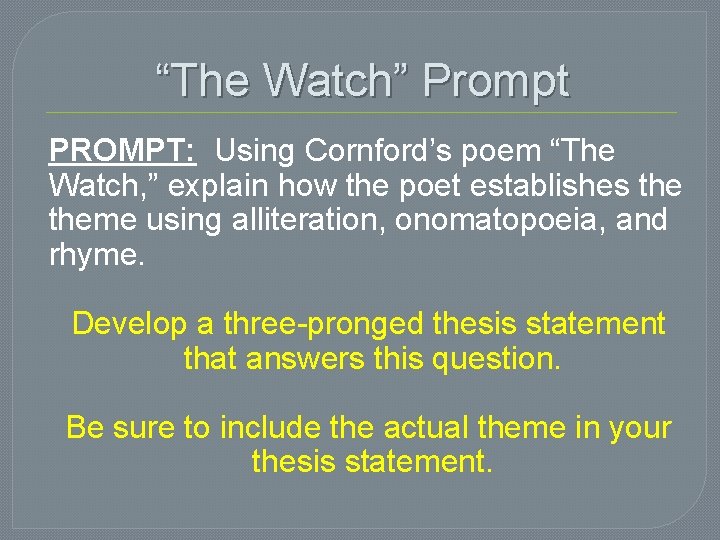 “The Watch” Prompt

PROMPT: Using Cornford’s poem “The Watch,” explain how the poet establishes the theme using alliteration, onomatopoeia, and rhyme.

Develop a three-pronged thesis statement that answers this question.

Be sure to include the actual theme in your thesis statement.